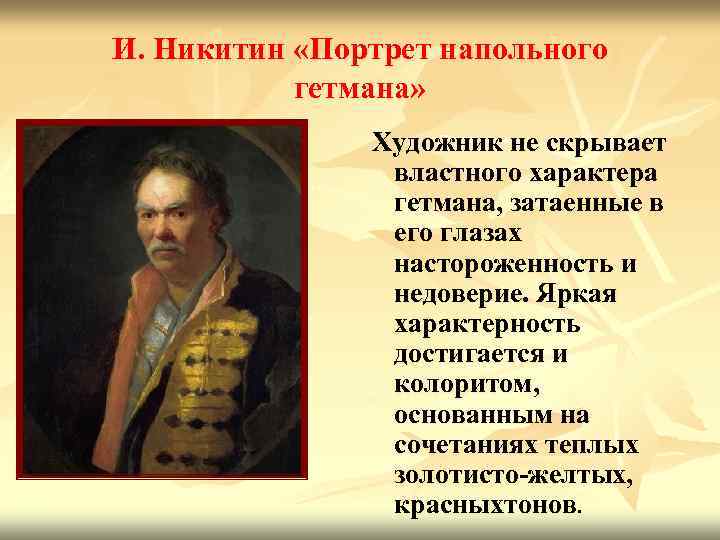 И. Никитин «Портрет напольного гетмана»

Художник не скрывает властного характера гетмана, затаенные в его глазах настороженность и недоверие. Яркая характерность достигается и колоритом, основанным на сочетаниях теплых золотисто-желтых, красныхтонов.